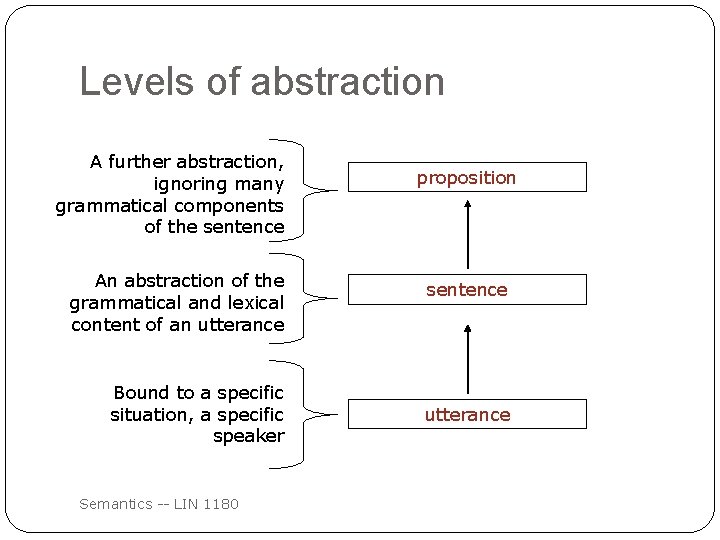 Levels of abstraction

A further abstraction, ignoring many grammatical components of the sentence

proposition

An abstraction of the grammatical and lexical content of an utterance

sentence

Bound to a specific situation, a specific speaker

utterance

Semantics -- LIN 1180